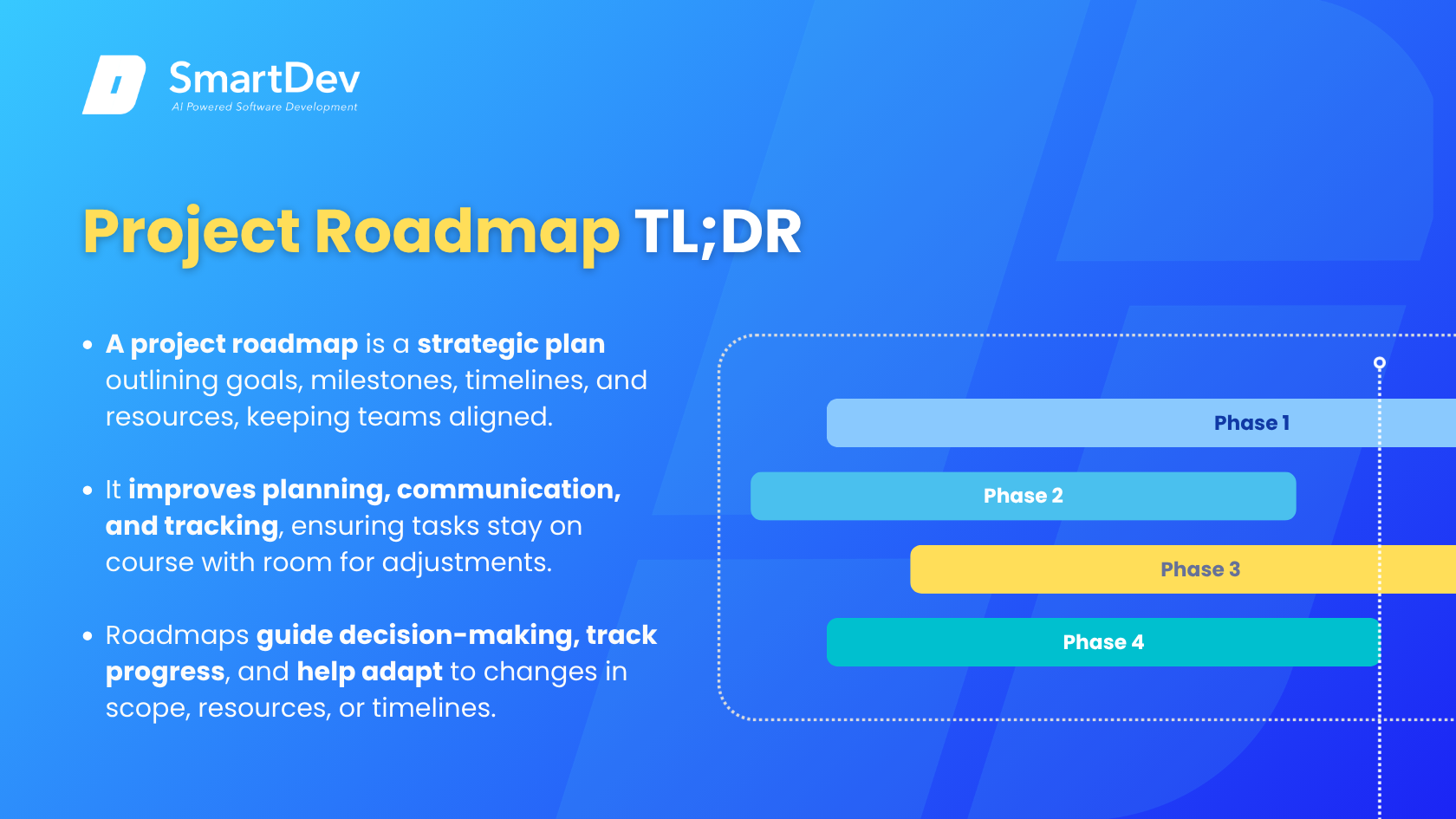 SmartDev
AI Powered Software Development

Project Roadmap TL;DR

• A project roadmap is a strategic plan outlining goals, milestones, timelines, and resources, keeping teams aligned.

• It improves planning, communication, and tracking, ensuring tasks stay on course with room for adjustments.

• Roadmaps guide decision-making, track progress, and help adapt to changes in scope, resources, or timelines.

Phase 1
Phase 2
Phase 3
Phase 4